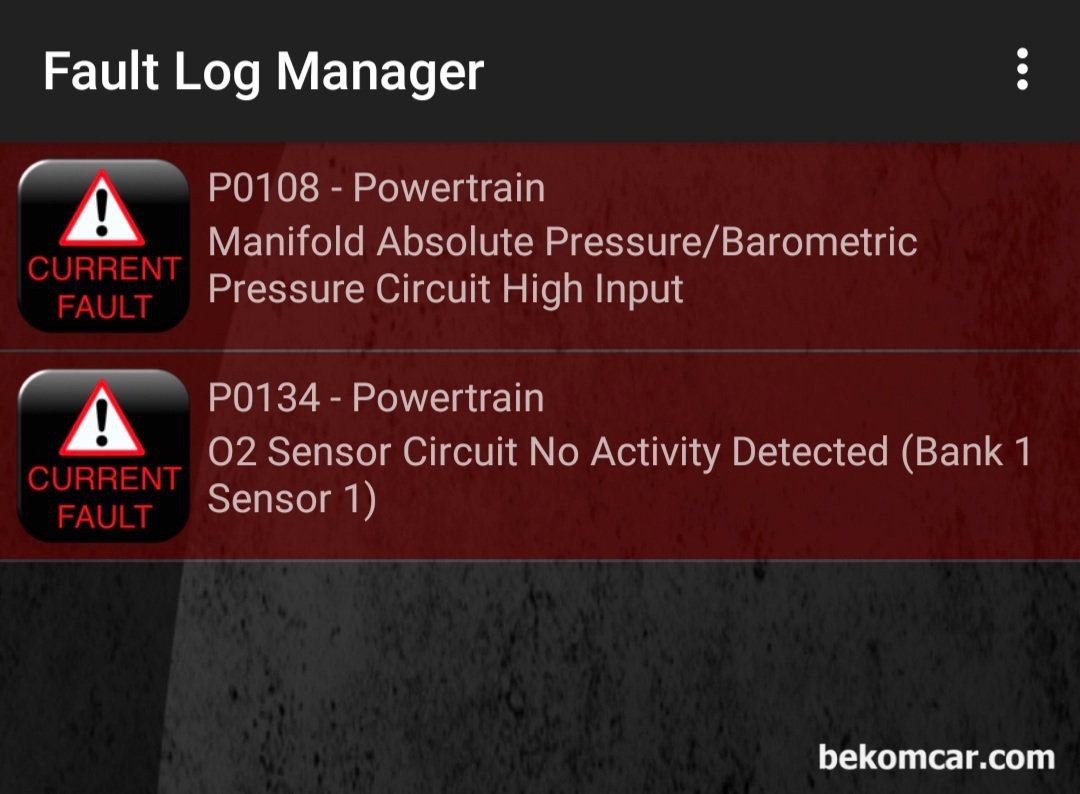 Fault Log Manager

CURRENT FAULT

P0108 - Powertrain

Manifold Absolute Pressure/Barometric Pressure Circuit High Input

CURRENT FAULT

P0134 - Powertrain

O2 Sensor Circuit No Activity Detected (Bank 1 Sensor 1)

bekomcar.com